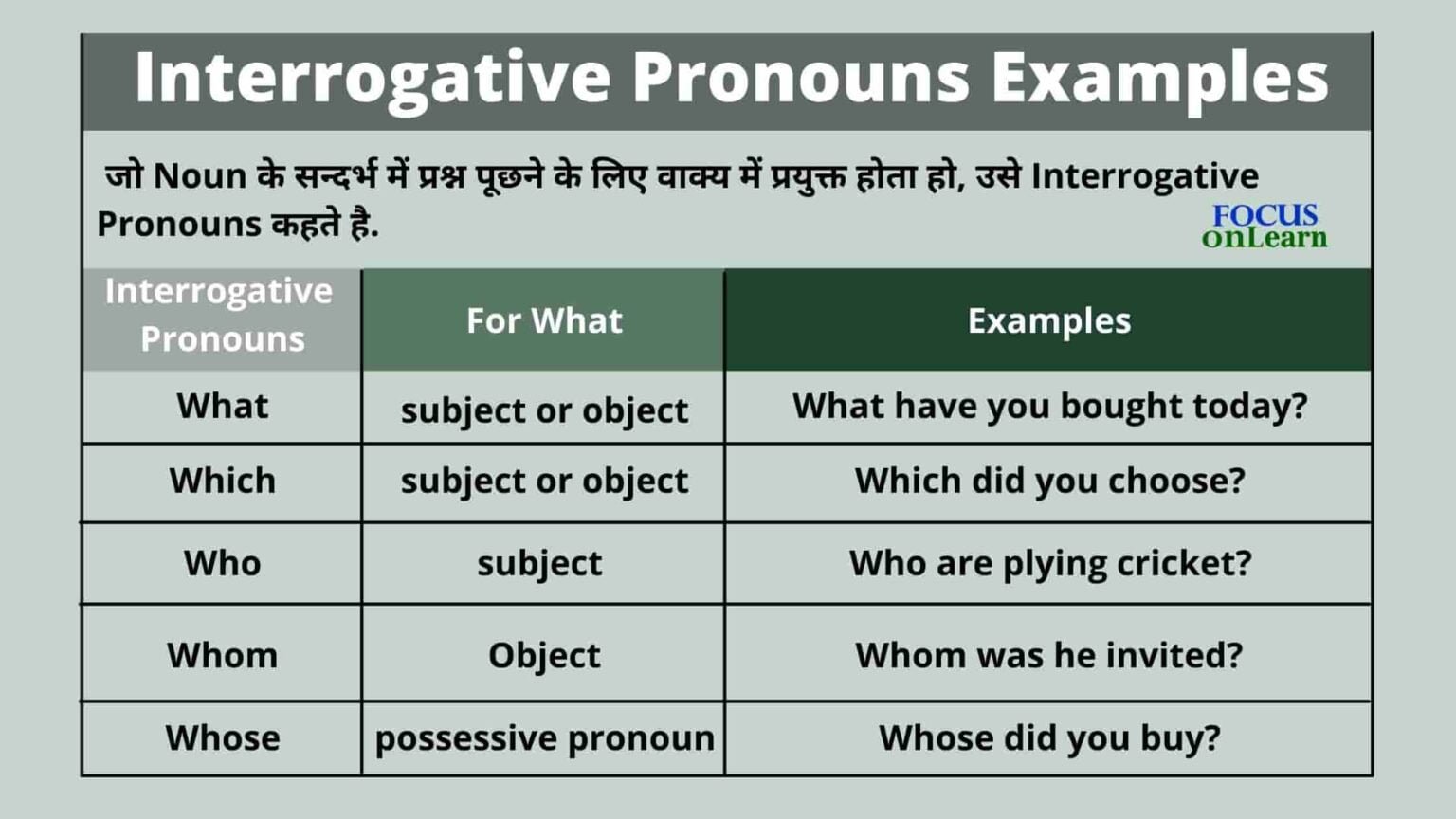 Interrogative Pronouns Examples

जो Noun के सन्दर्भ में प्रश्न पूछने के लिए वाक्य में प्रयुक्त होता हो, उसे Interrogative Pronouns कहते है.

FOCUS onLearn

| Interrogative Pronouns | For What | Examples |
|---|---|---|
| What | subject or object | What have you bought today? |
| Which | subject or object | Which did you choose? |
| Who | subject | Who are plying cricket? |
| Whom | Object | Whom was he invited? |
| Whose | possessive pronoun | Whose did you buy? |